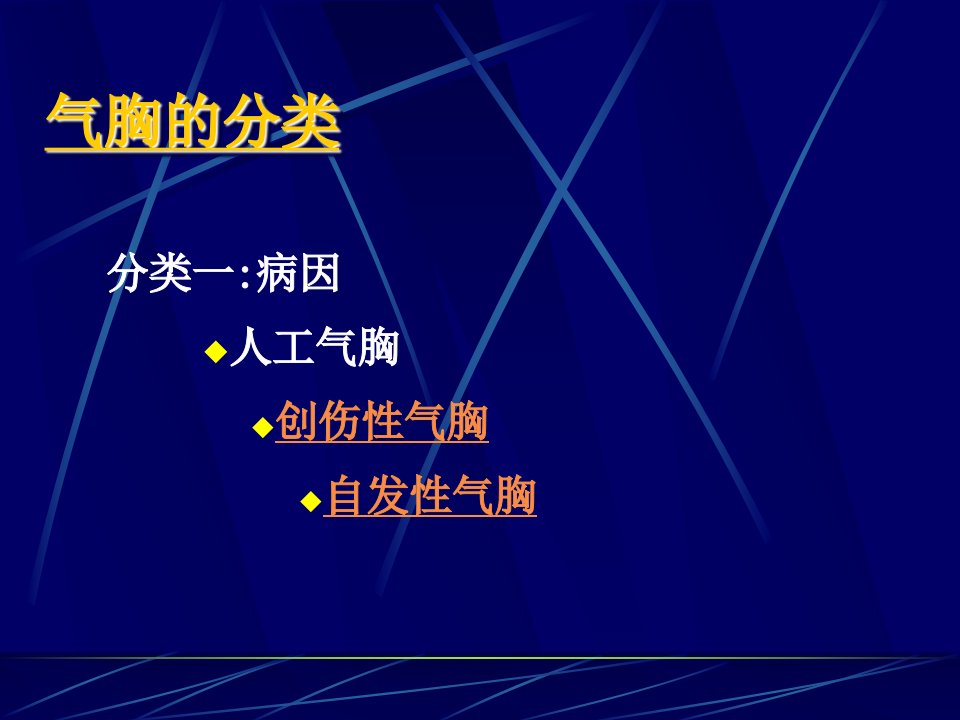 气胸的分类

分类一:病因

◆人工气胸

◆创伤性气胸

◆自发性气胸